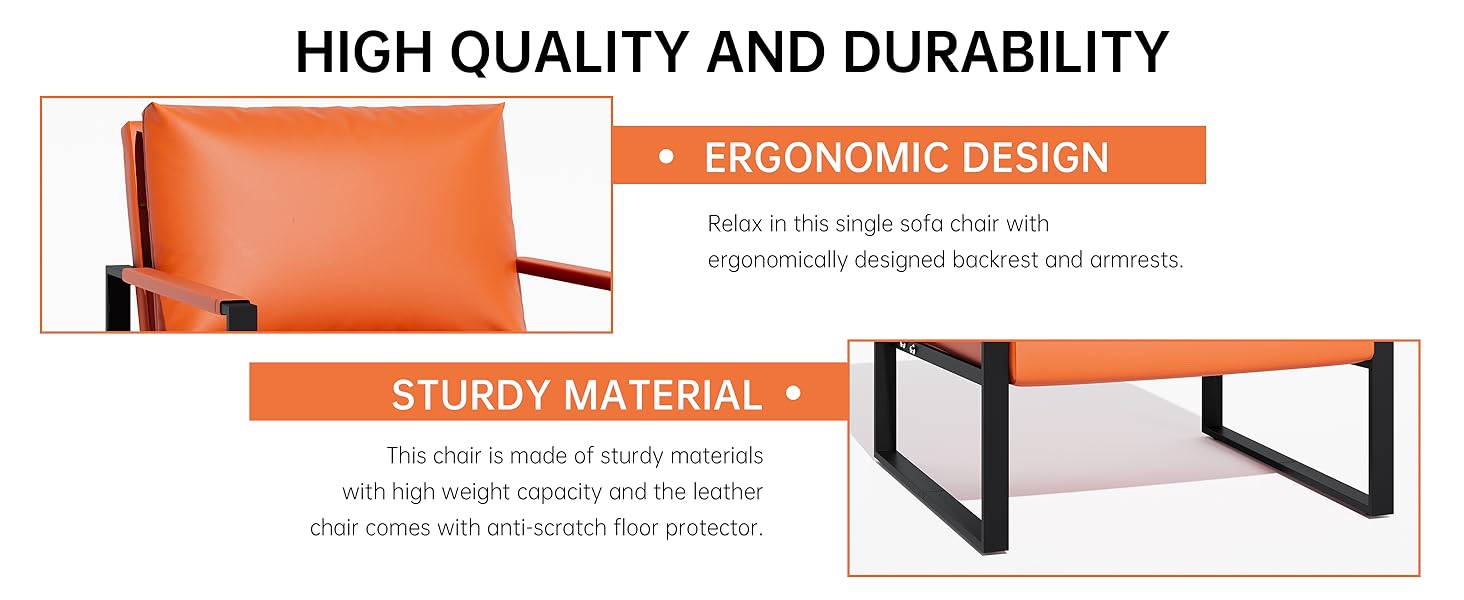 HIGH QUALITY AND DURABILITY

• ERGONOMIC DESIGN

Relax in this single sofa chair with ergonomically designed backrest and armrests.

STURDY MATERIAL •

This chair is made of sturdy materials with high weight capacity and the leather chair comes with anti-scratch floor protector.